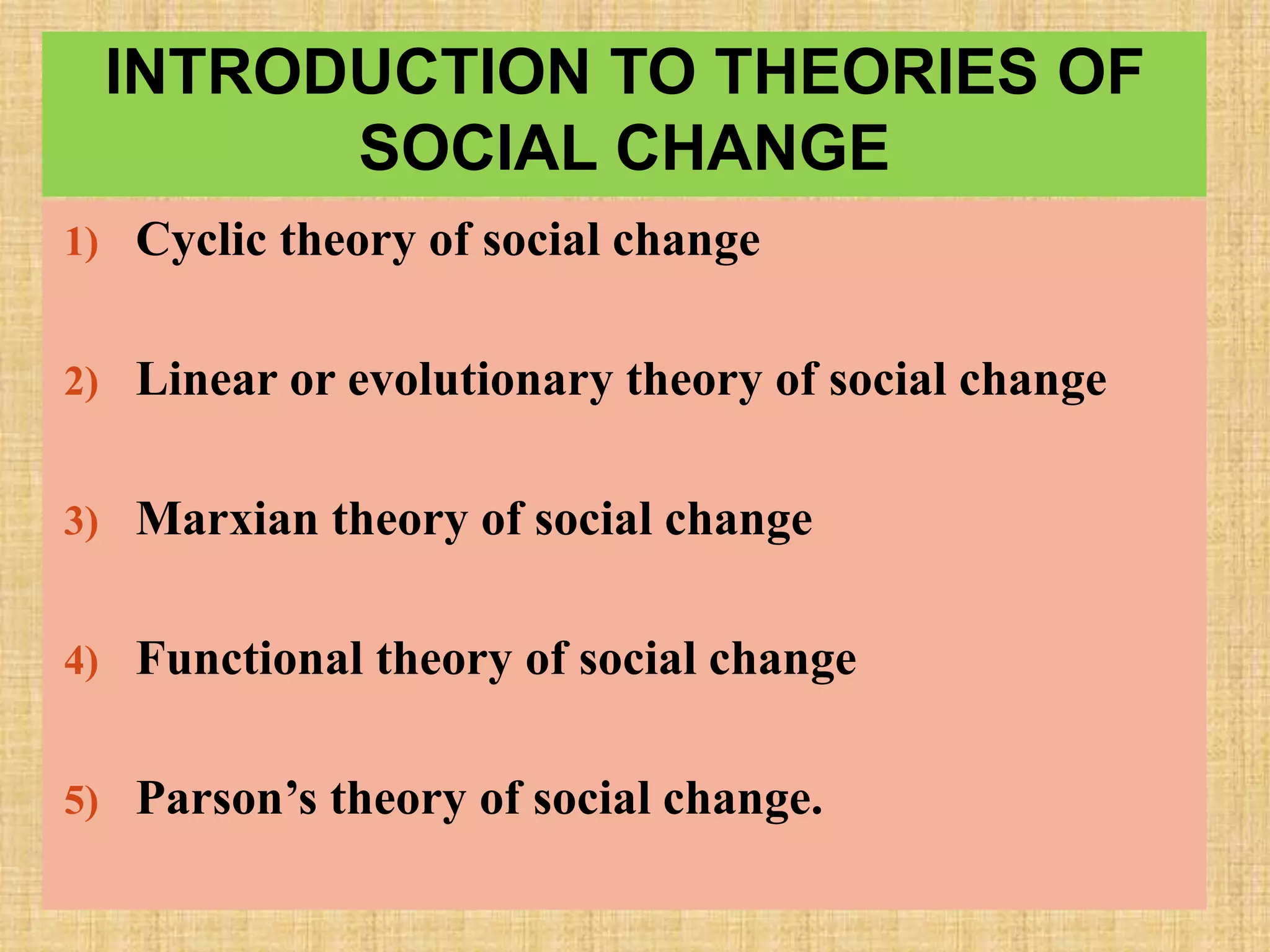 INTRODUCTION TO THEORIES OF SOCIAL CHANGE

1) Cyclic theory of social change

2) Linear or evolutionary theory of social change

3) Marxian theory of social change

4) Functional theory of social change

5) Parson’s theory of social change.